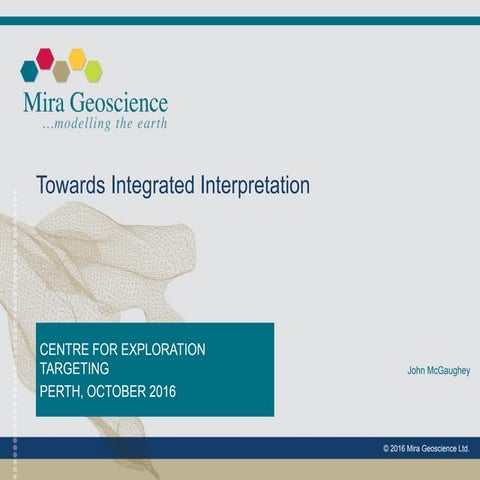 Mira Geoscience
...modelling the earth

Towards Integrated Interpretation

CENTRE FOR EXPLORATION TARGETING
PERTH, OCTOBER 2016

John McGaughey

© 2016 Mira Geoscience Ltd.